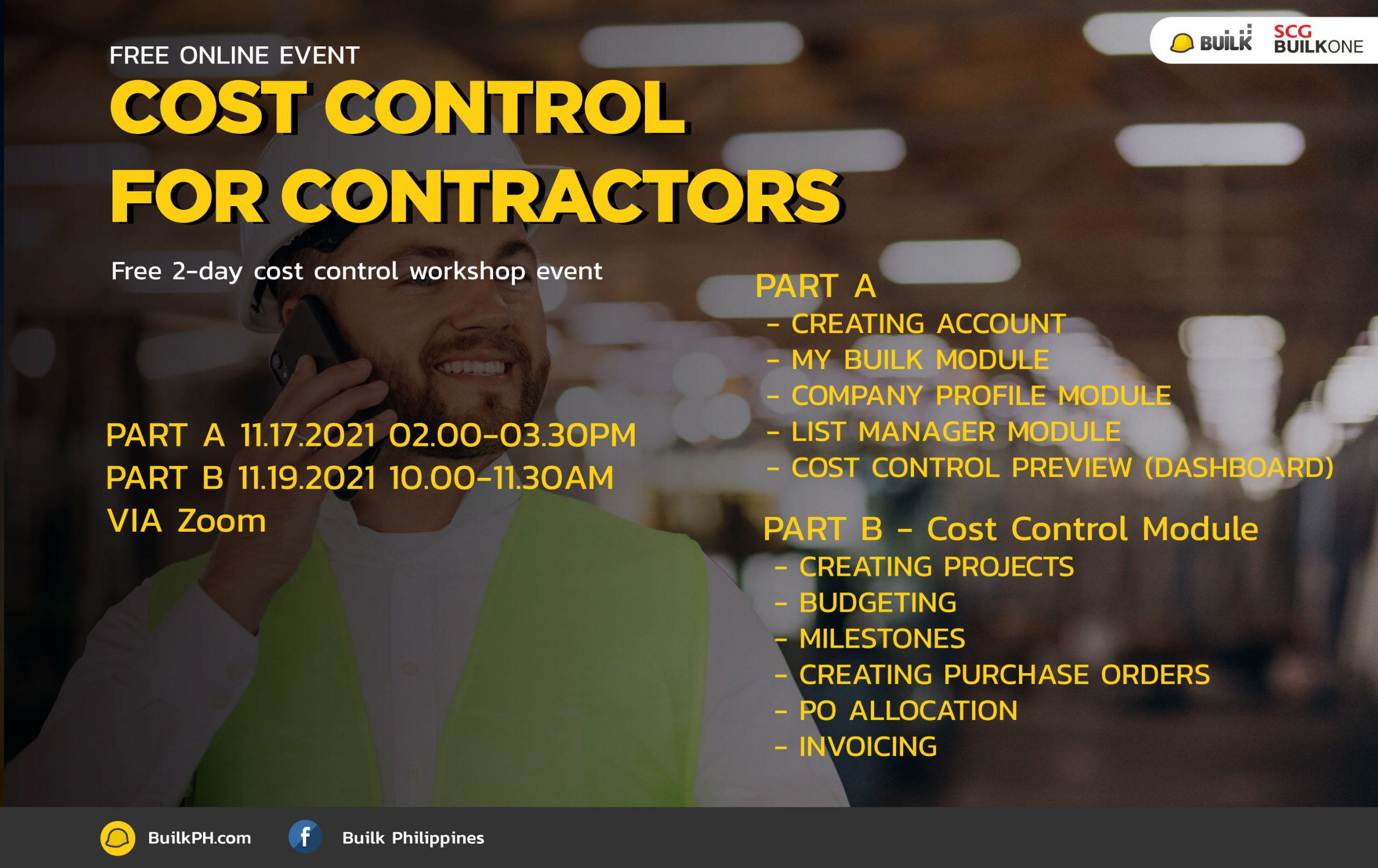 BUILK
SCG
BUILKONE

FREE ONLINE EVENT
COST CONTROL FOR CONTRACTORS

Free 2-day cost control workshop event

PART A 11.17.2021 02.00-03.30PM
PART B 11.19.2021 10.00-11.30AM
VIA Zoom

PART A
- CREATING ACCOUNT
- MY BUILK MODULE
- COMPANY PROFILE MODULE
- LIST MANAGER MODULE
- COST CONTROL PREVIEW (DASHBOARD)

PART B - Cost Control Module
- CREATING PROJECTS
- BUDGETING
- MILESTONES
- CREATING PURCHASE ORDERS
- PO ALLOCATION
- INVOICING

BuilkPH.com
Builk Philippines